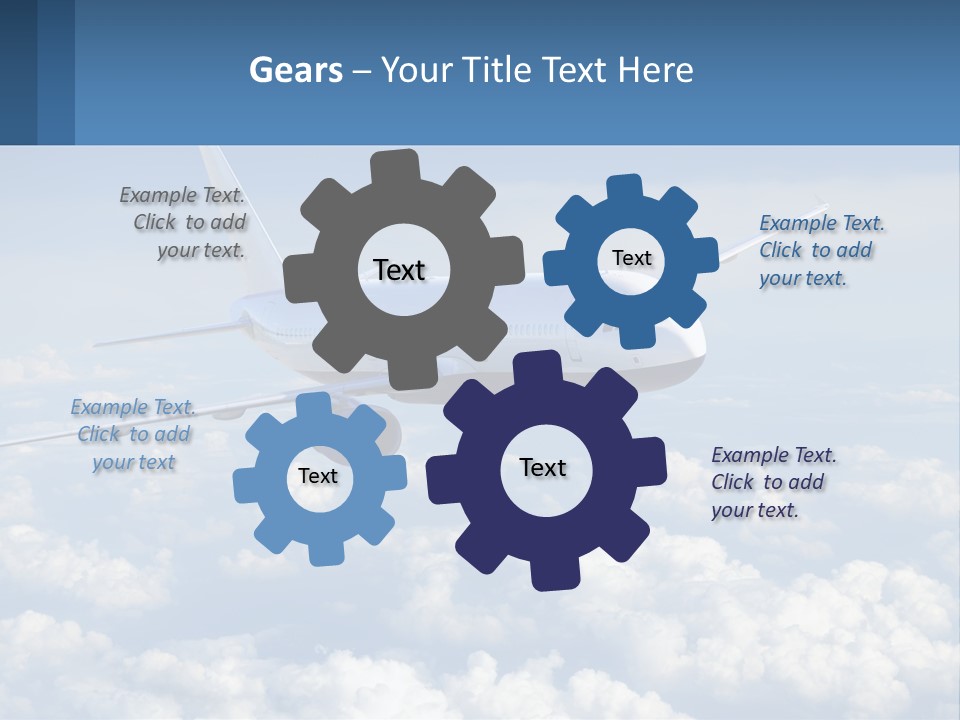 Gears – Your Title Text Here

Example Text. Click to add your text.

Text

Text

Example Text. Click to add your text.

Example Text. Click to add your text

Text

Text

Example Text. Click to add your text.